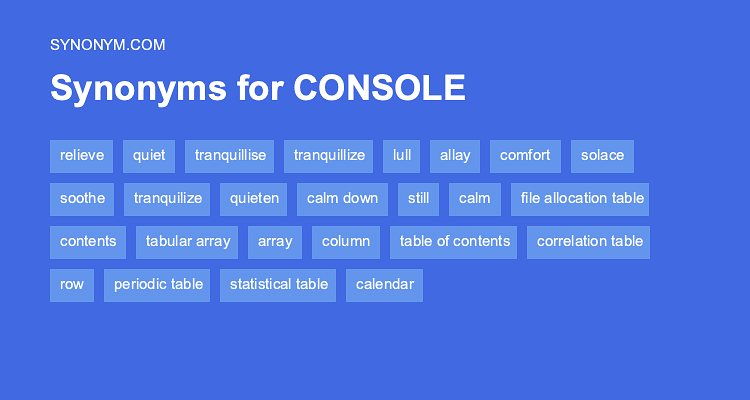 SYNONYM.COM

Synonyms for CONSOLE

relieve quiet tranquillise tranquillize lull allay comfort solace

soothe tranquilize quieten calm down still calm file allocation table

contents tabular array array column table of contents correlation table

row periodic table statistical table calendar